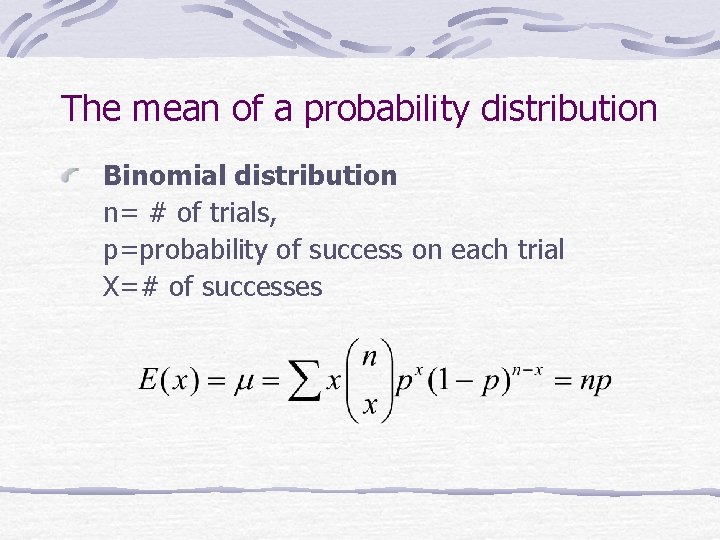 The mean of a probability distribution

Binomial distribution
n= # of trials,
p=probability of success on each trial
X=# of successes

$E(x) = \mu = \sum x \binom{n}{x} p^x (1-p)^{n-x} = np$